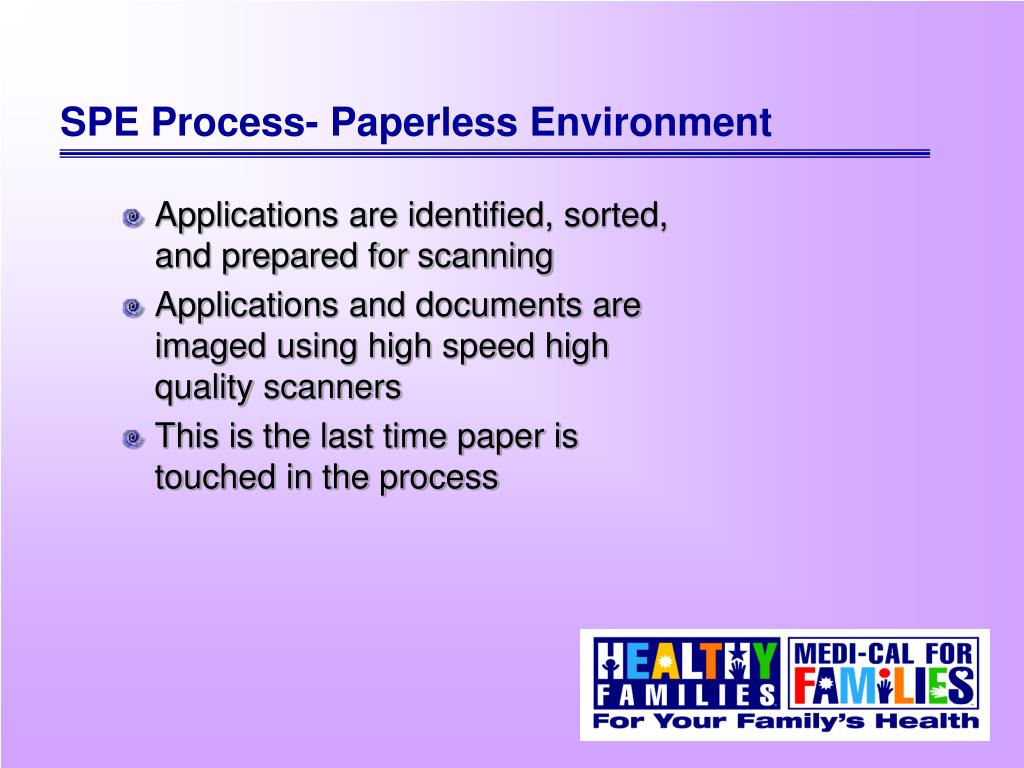 SPE Process- Paperless Environment

Applications are identified, sorted, and prepared for scanning

Applications and documents are imaged using high speed high quality scanners

This is the last time paper is touched in the process

HEALTHY FAMILIES
MEDI-CAL FOR FAMILIES
For Your Family's Health